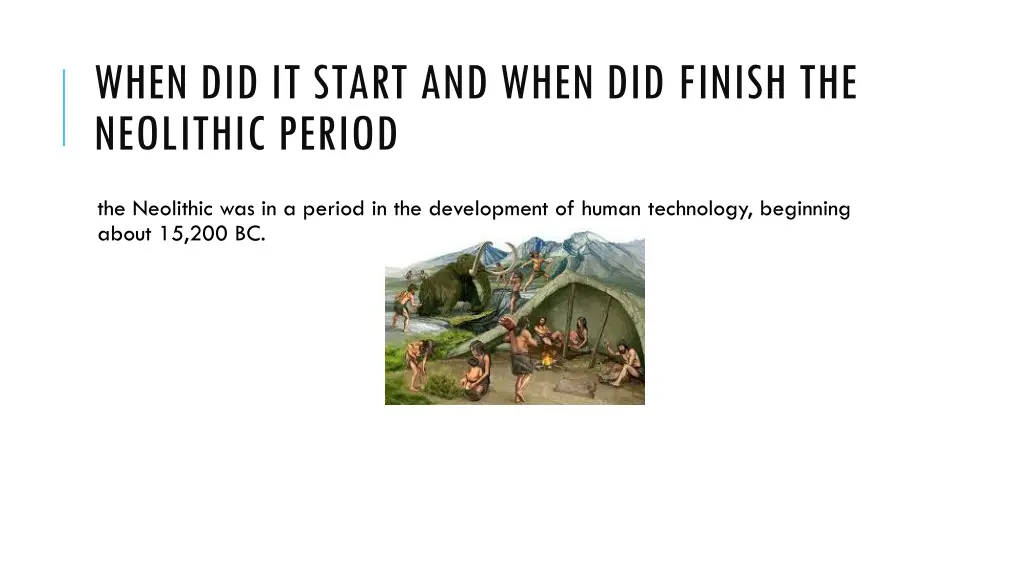 WHEN DID IT START AND WHEN DID FINISH THE NEOLITHIC PERIOD

the Neolithic was in a period in the development of human technology, beginning about 15,200 BC.